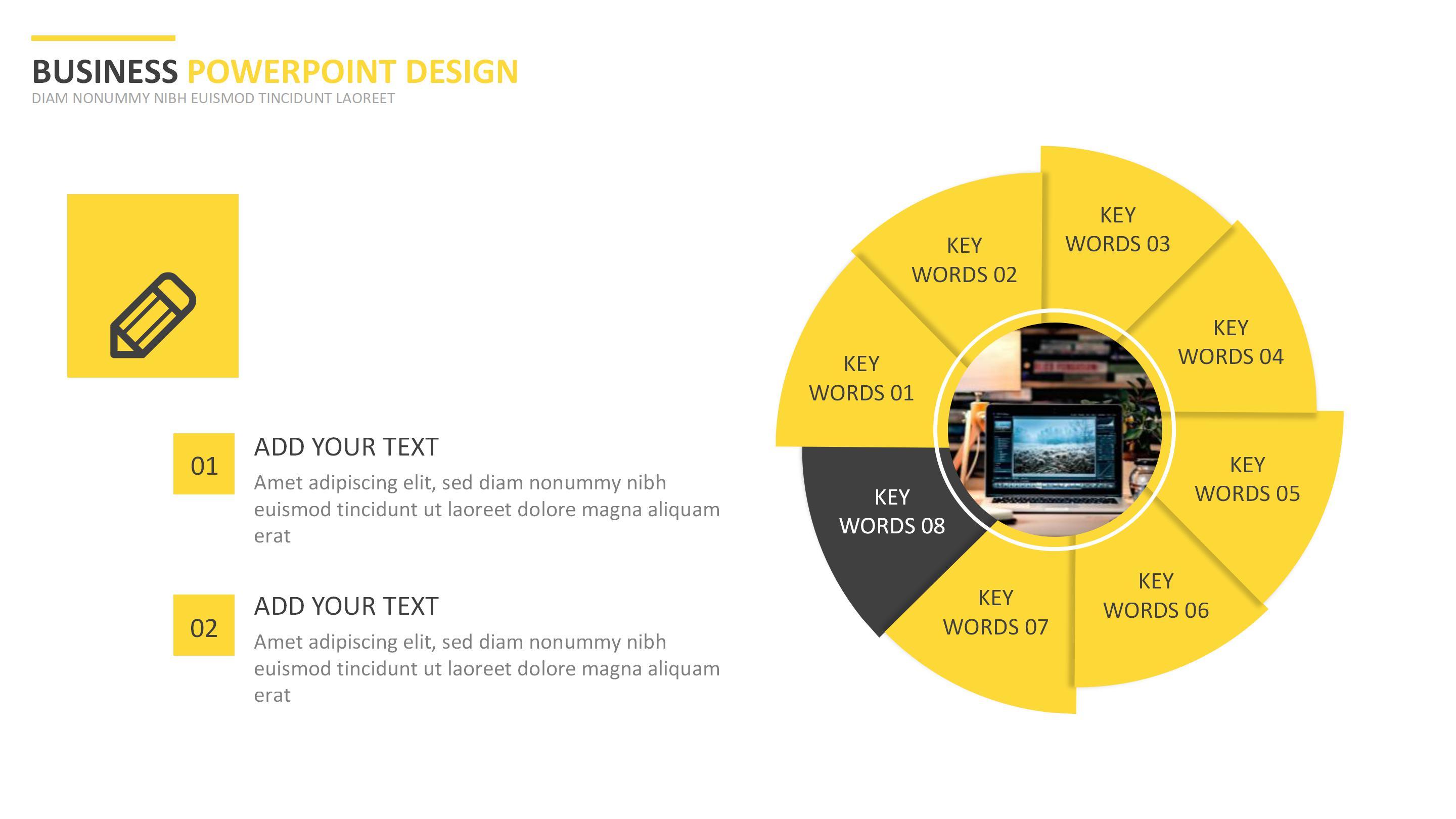 BUSINESS POWERPOINT DESIGN
DIAM NONUMMY NIBH EUISMOD TINCIDUNT LAOREET

01
ADD YOUR TEXT
Amet adipiscing elit, sed diam nonummy nibh euismod tincidunt ut laoreet dolore magna aliquam erat

02
ADD YOUR TEXT
Amet adipiscing elit, sed diam nonummy nibh euismod tincidunt ut laoreet dolore magna aliquam erat

KEY WORDS 01
KEY WORDS 02
KEY WORDS 03
KEY WORDS 04
KEY WORDS 05
KEY WORDS 06
KEY WORDS 07
KEY WORDS 08